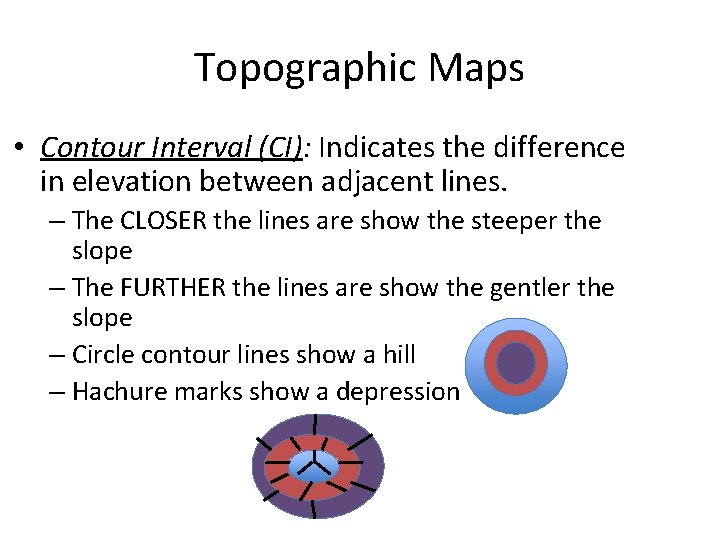 Topographic Maps

• Contour Interval (CI): Indicates the difference in elevation between adjacent lines.
– The CLOSER the lines are show the steeper the slope
– The FURTHER the lines are show the gentler the slope
– Circle contour lines show a hill
– Hachure marks show a depression